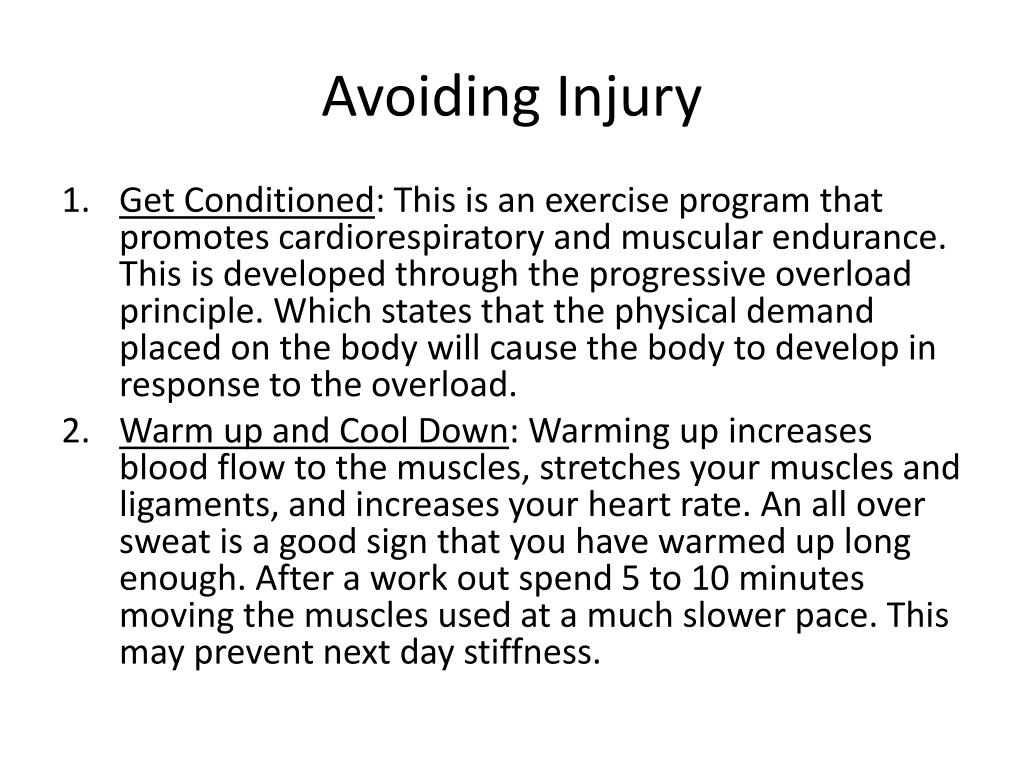 Avoiding Injury

1. Get Conditioned: This is an exercise program that promotes cardiorespiratory and muscular endurance. This is developed through the progressive overload principle. Which states that the physical demand placed on the body will cause the body to develop in response to the overload.

2. Warm up and Cool Down: Warming up increases blood flow to the muscles, stretches your muscles and ligaments, and increases your heart rate. An all over sweat is a good sign that you have warmed up long enough. After a work out spend 5 to 10 minutes moving the muscles used at a much slower pace. This may prevent next day stiffness.